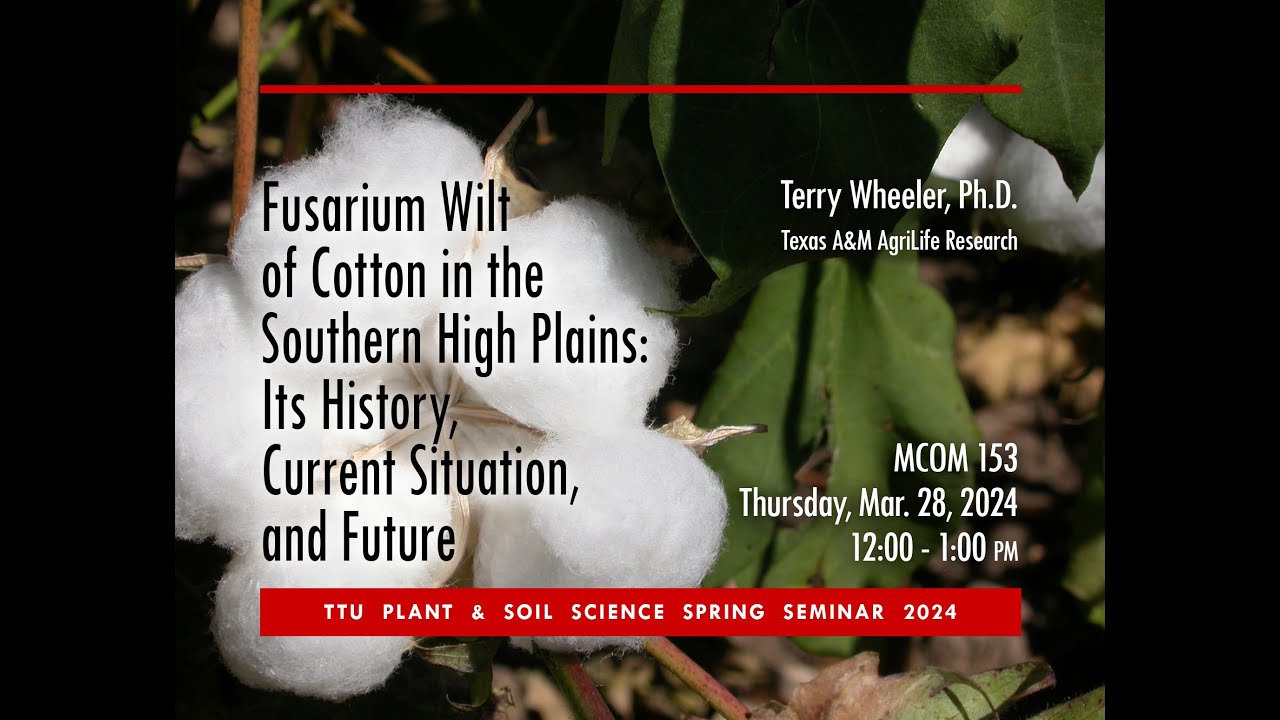 Fusarium Wilt of Cotton in the Southern High Plains: Its History, Current Situation, and Future

Terry Wheeler, Ph.D.
Texas A&M AgriLife Research

MCOM 153
Thursday, Mar. 28, 2024
12:00 - 1:00 PM

TTU PLANT & SOIL SCIENCE SPRING SEMINAR 2024